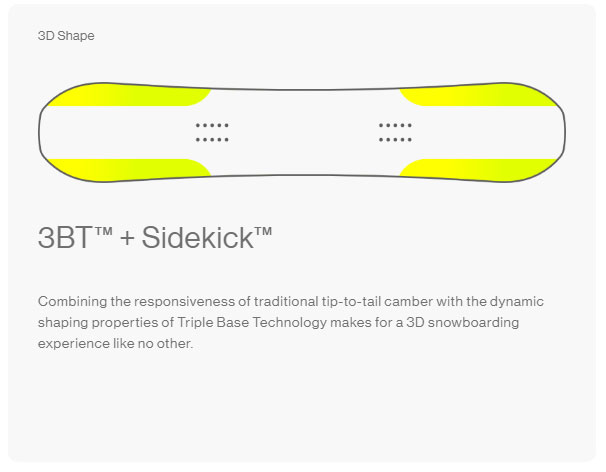 3D Shape

3BT™ + Sidekick™

Combining the responsiveness of traditional tip-to-tail camber with the dynamic shaping properties of Triple Base Technology makes for a 3D snowboarding experience like no other.